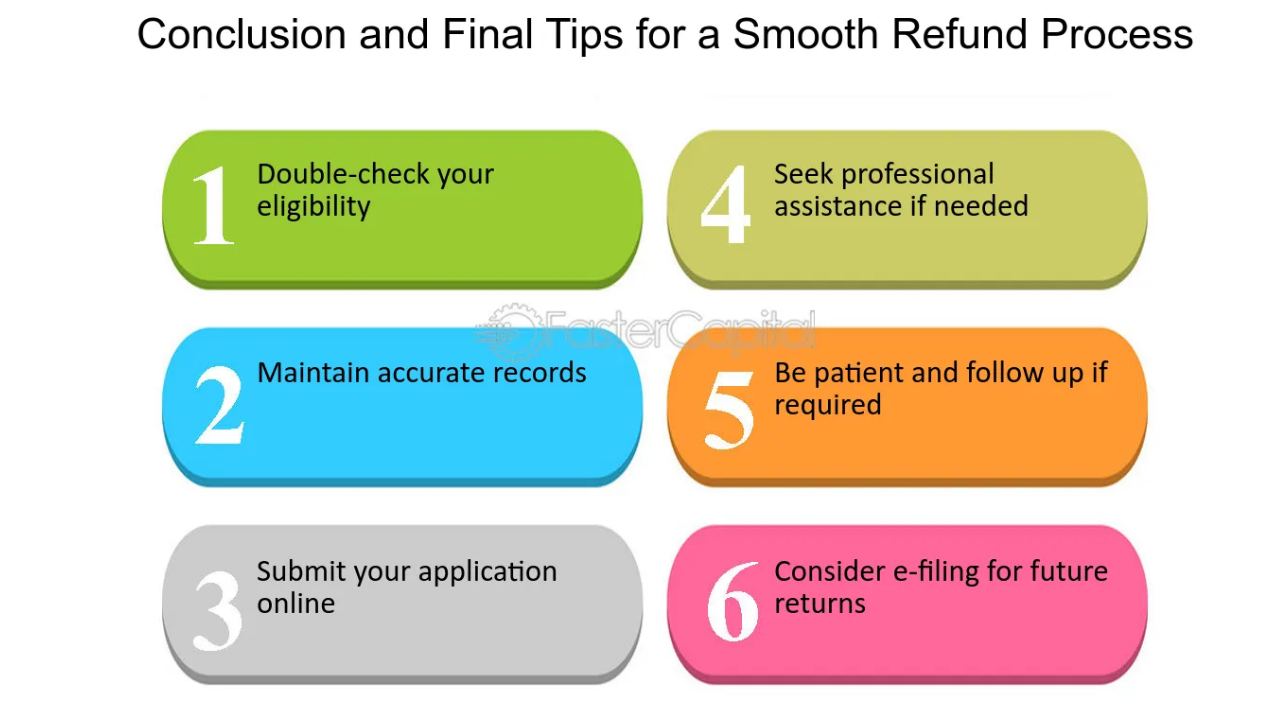 Conclusion and Final Tips for a Smooth Refund Process

1 Double-check your eligibility

2 Maintain accurate records

3 Submit your application online

4 Seek professional assistance if needed

5 Be patient and follow up if required

6 Consider e-filing for future returns

FasterCapital